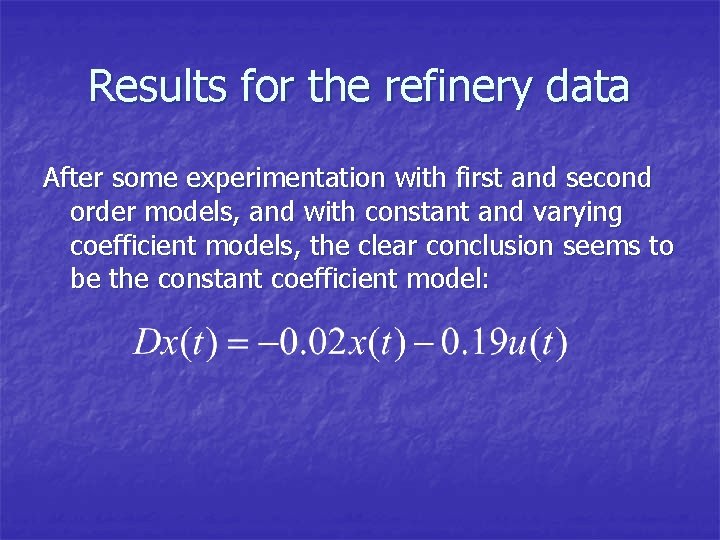 Results for the refinery data

After some experimentation with first and second order models, and with constant and varying coefficient models, the clear conclusion seems to be the constant coefficient model:

$Dx(t) = -0.02x(t) - 0.19u(t)$